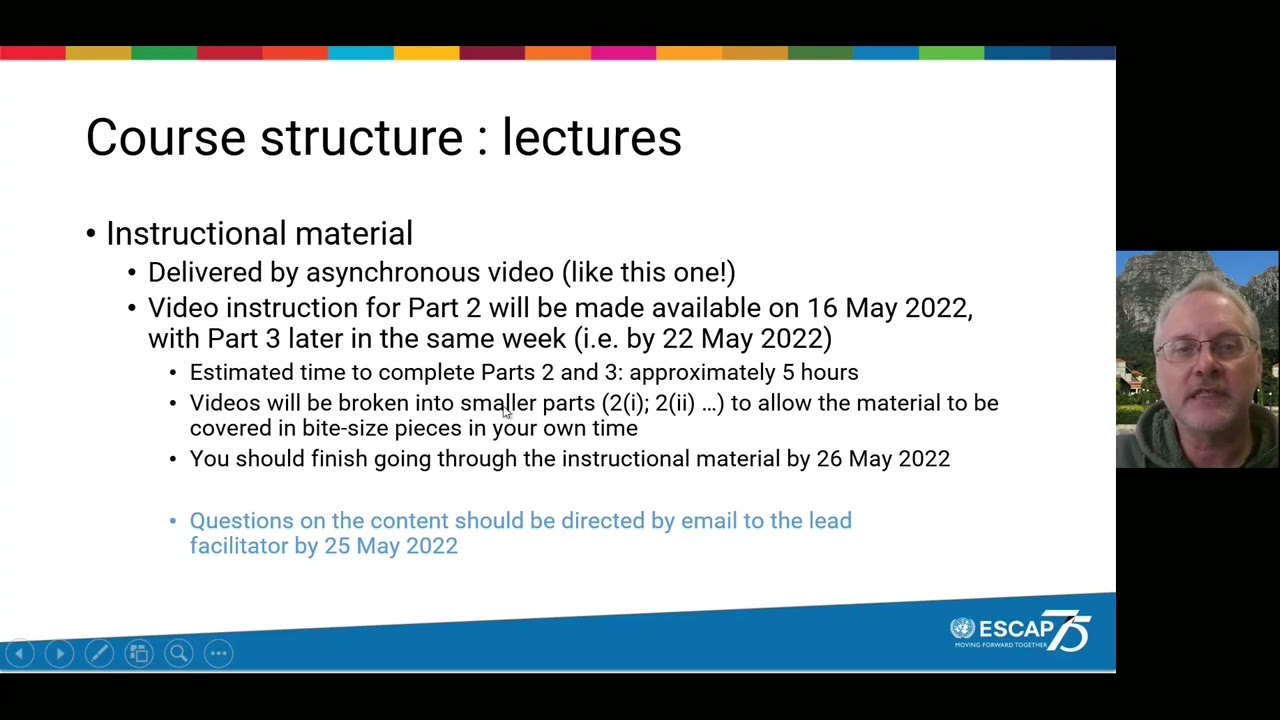 Course structure : lectures

• Instructional material
• Delivered by asynchronous video (like this one!)
• Video instruction for Part 2 will be made available on 16 May 2022, with Part 3 later in the same week (i.e. by 22 May 2022)
• Estimated time to complete Parts 2 and 3: approximately 5 hours
• Videos will be broken into smaller parts (2(i); 2(ii) …) to allow the material to be covered in bite-size pieces in your own time
• You should finish going through the instructional material by 26 May 2022

• Questions on the content should be directed by email to the lead facilitator by 25 May 2022

ESCAP 75
MOVING FORWARD TOGETHER